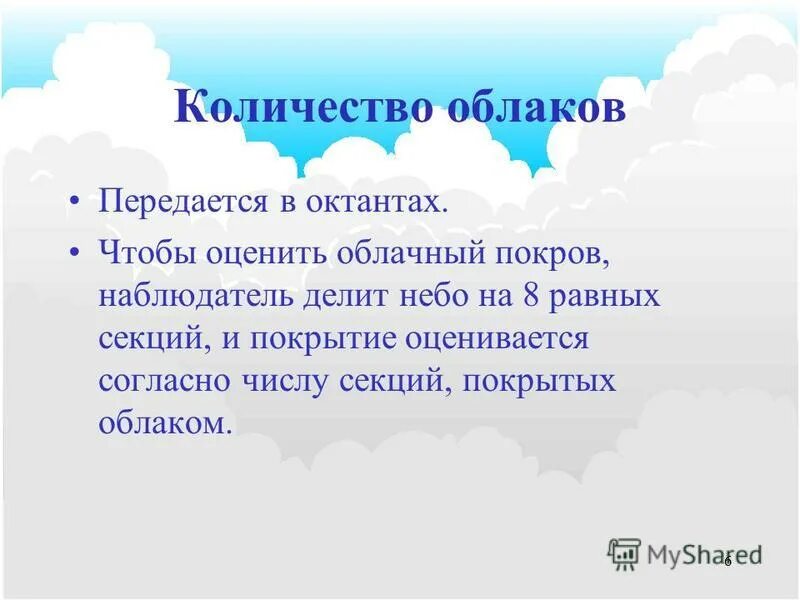 Количество облаков

• Передается в октантах.

• Чтобы оценить облачный покров, наблюдатель делит небо на 8 равных секций, и покрытие оценивается согласно числу секций, покрытых облаком.

MyShared

6